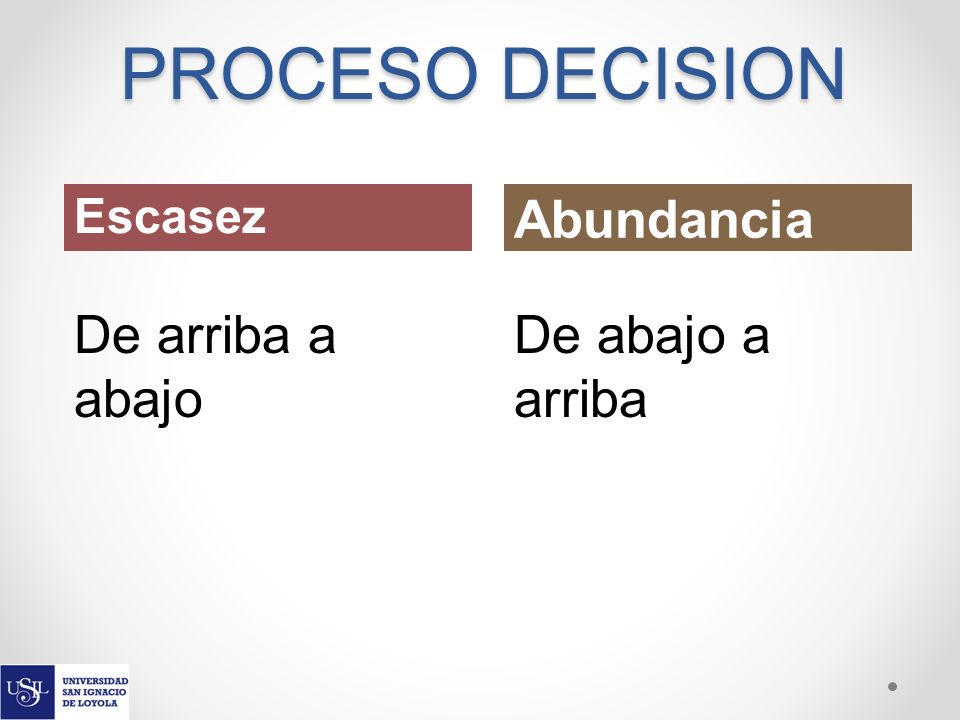 PROCESO DECISION

Escasez

De arriba a abajo

Abundancia

De abajo a arriba

USIL UNIVERSIDAD SAN IGNACIO DE LOYOLA